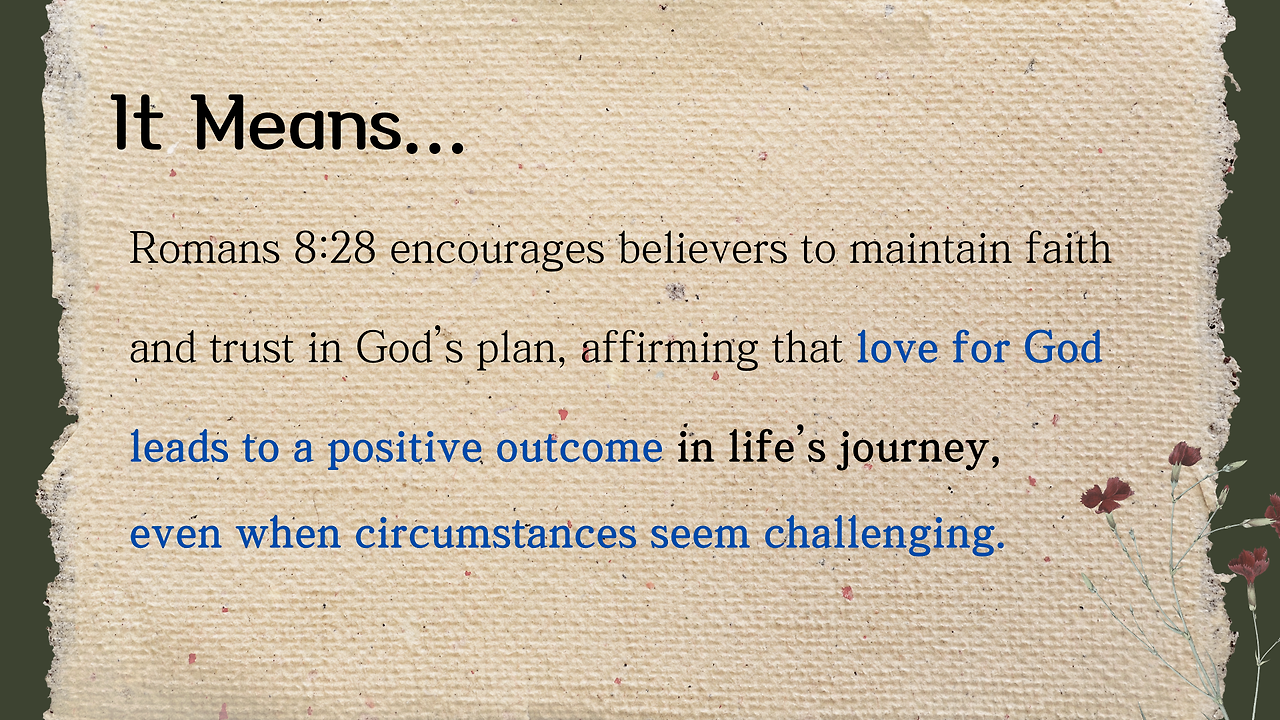 It Means...

Romans 8:28 encourages believers to maintain faith and trust in God's plan, affirming that love for God leads to a positive outcome in life's journey, even when circumstances seem challenging.